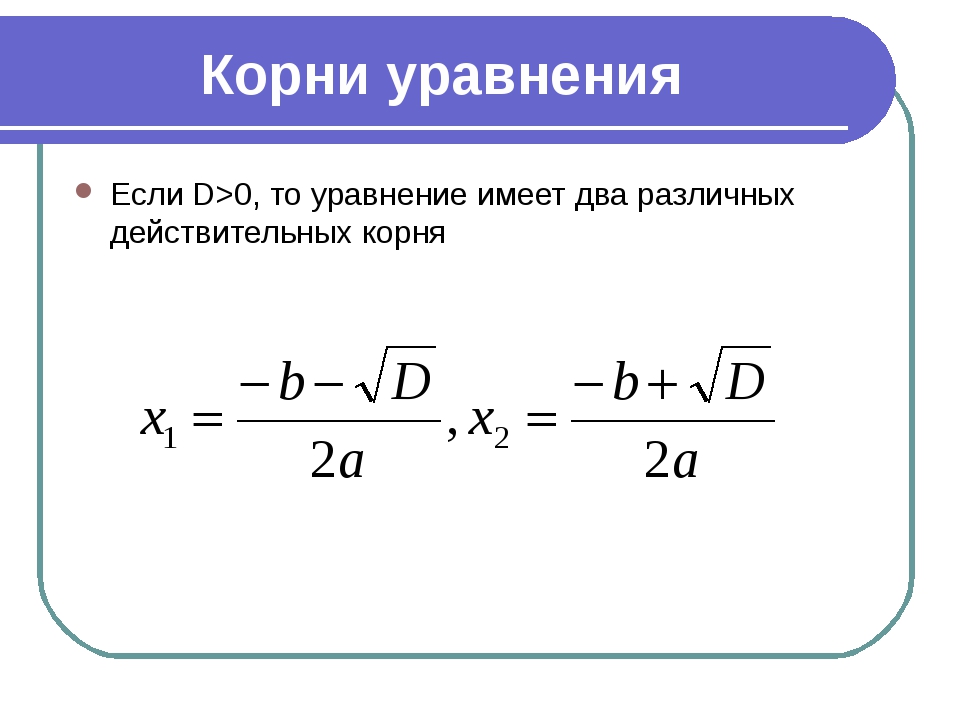 Корни уравнения

Если D>0, то уравнение имеет два различных действительных корня

$x_1 = \frac{-b-\sqrt{D}}{2a}, x_2 = \frac{-b+\sqrt{D}}{2a}$